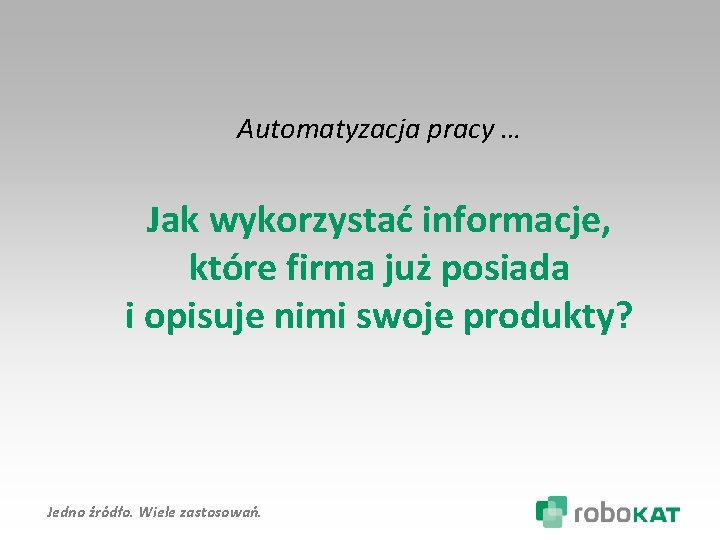 Automatyzacja pracy …

Jak wykorzystać informacje, które firma już posiada i opisuje nimi swoje produkty?

Jedno źródło. Wiele zastosowań.

roboKAT